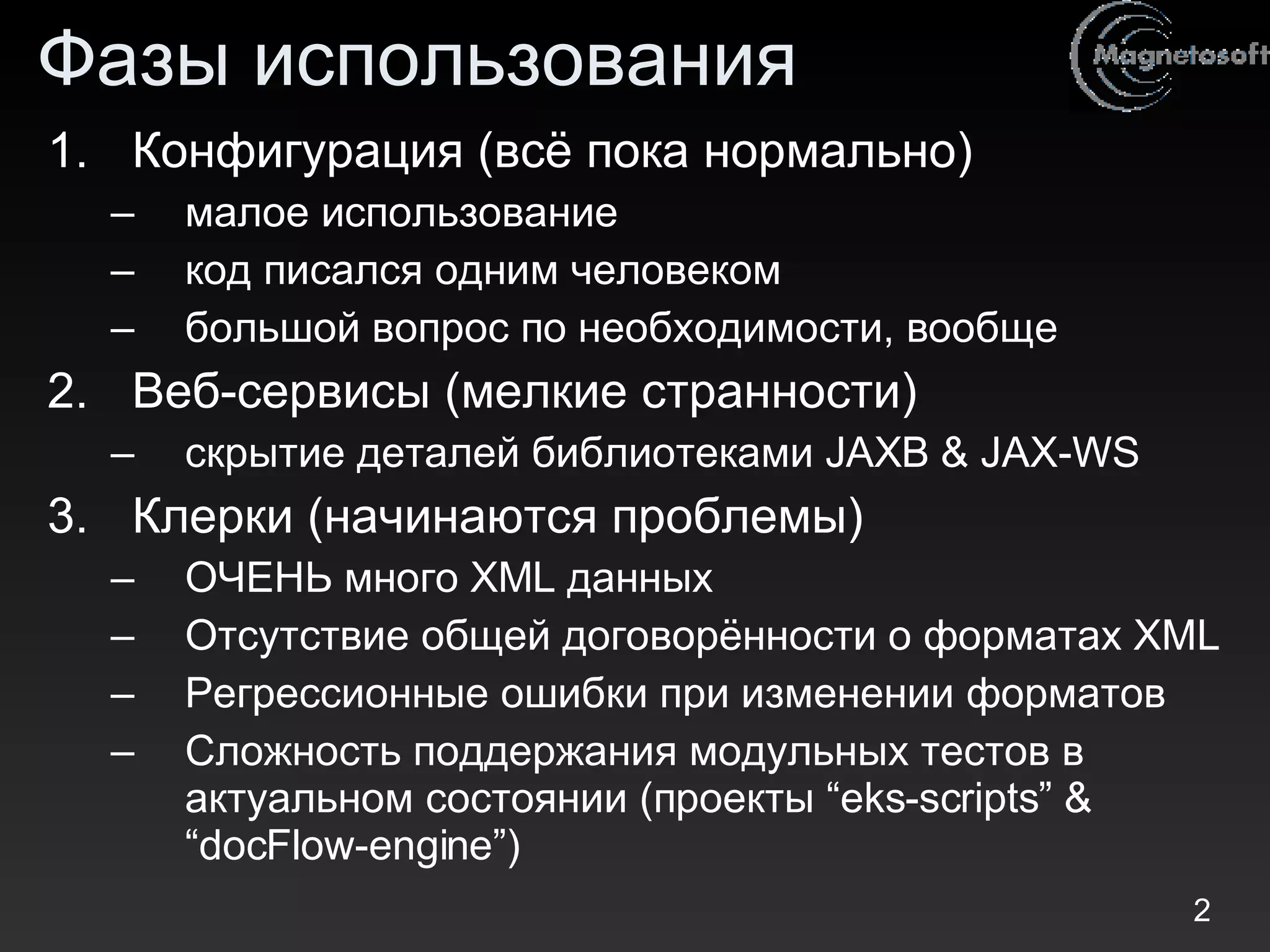 Фазы использования

Magnetosoft

1. Конфигурация (всё пока нормально)
– малое использование
– код писался одним человеком
– большой вопрос по необходимости, вообще

2. Веб-сервисы (мелкие странности)
– скрытие деталей библиотеками JAXB & JAX-WS

3. Клерки (начинаются проблемы)
– ОЧЕНЬ много XML данных
– Отсутствие общей договорённости о форматах XML
– Регрессионные ошибки при изменении форматов
– Сложность поддержания модульных тестов в актуальном состоянии (проекты “eks-scripts” & “docFlow-engine”)

2